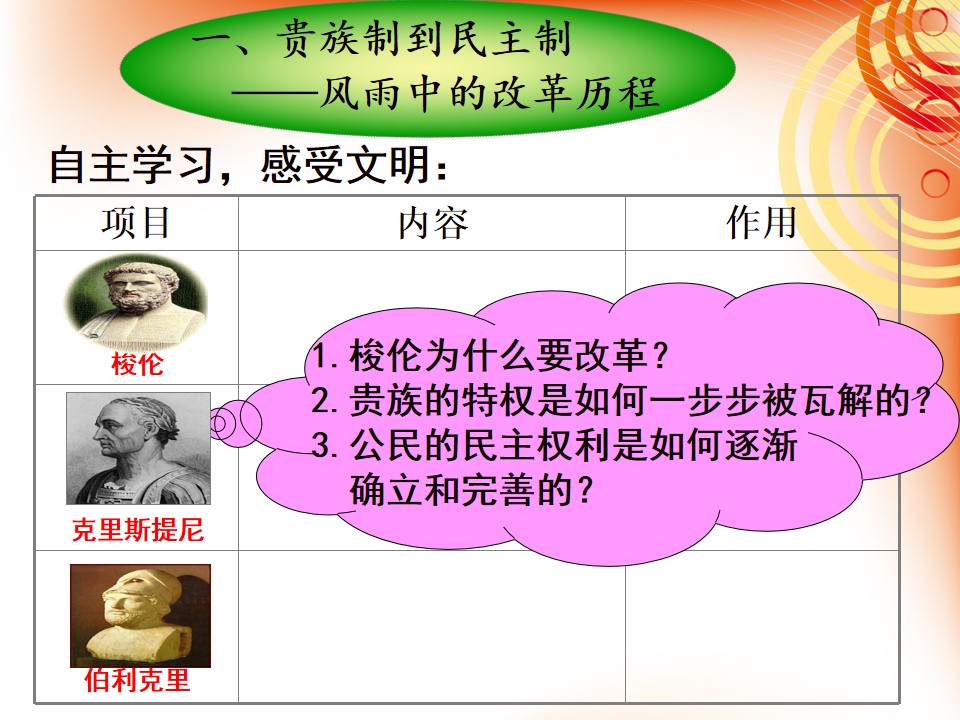 一、贵族制到民主制
——风雨中的改革历程

自主学习，感受文明：

| 项目 | 内容 | 作用 |
|---|---|---|
| 梭伦 | | |
| 克里斯提尼 | | |
| 伯利克里 | | |

1.梭伦为什么要改革？
2.贵族的特权是如何一步步被瓦解的？
3.公民的民主权利是如何逐渐确立和完善的？